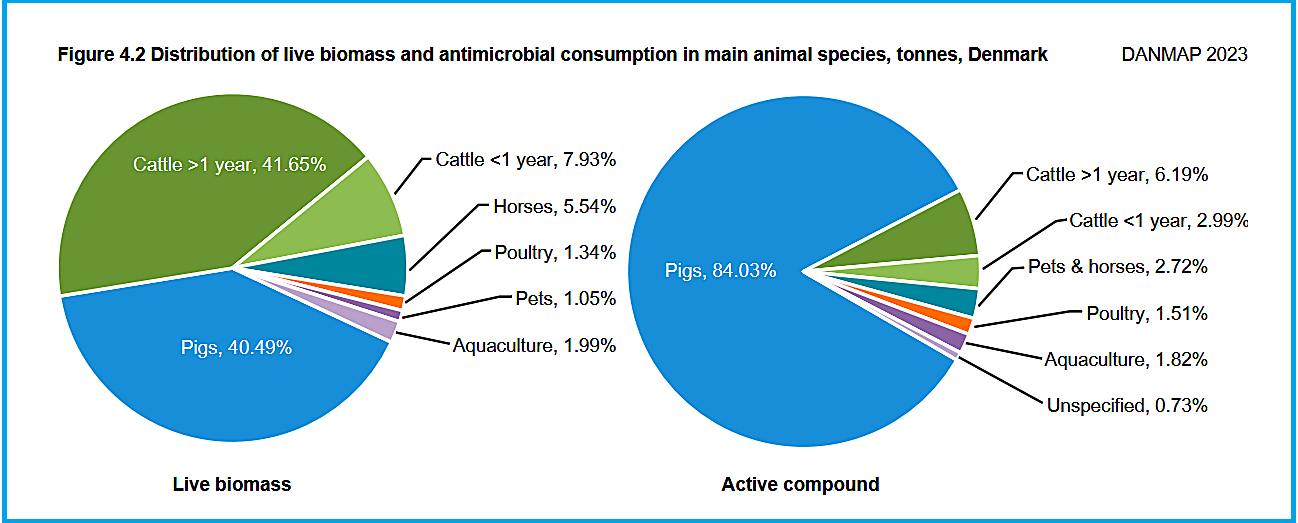 Figure 4.2 Distribution of live biomass and antimicrobial consumption in main animal species, tonnes, Denmark

DANMAP 2023

Cattle >1 year, 41.65%
Cattle <1 year, 7.93%
Horses, 5.54%
Poultry, 1.34%
Pets, 1.05%
Aquaculture, 1.99%
Pigs, 40.49%

Live biomass

Pigs, 84.03%
Cattle >1 year, 6.19%
Cattle <1 year, 2.99%
Pets & horses, 2.72%
Poultry, 1.51%
Aquaculture, 1.82%
Unspecified, 0.73%

Active compound